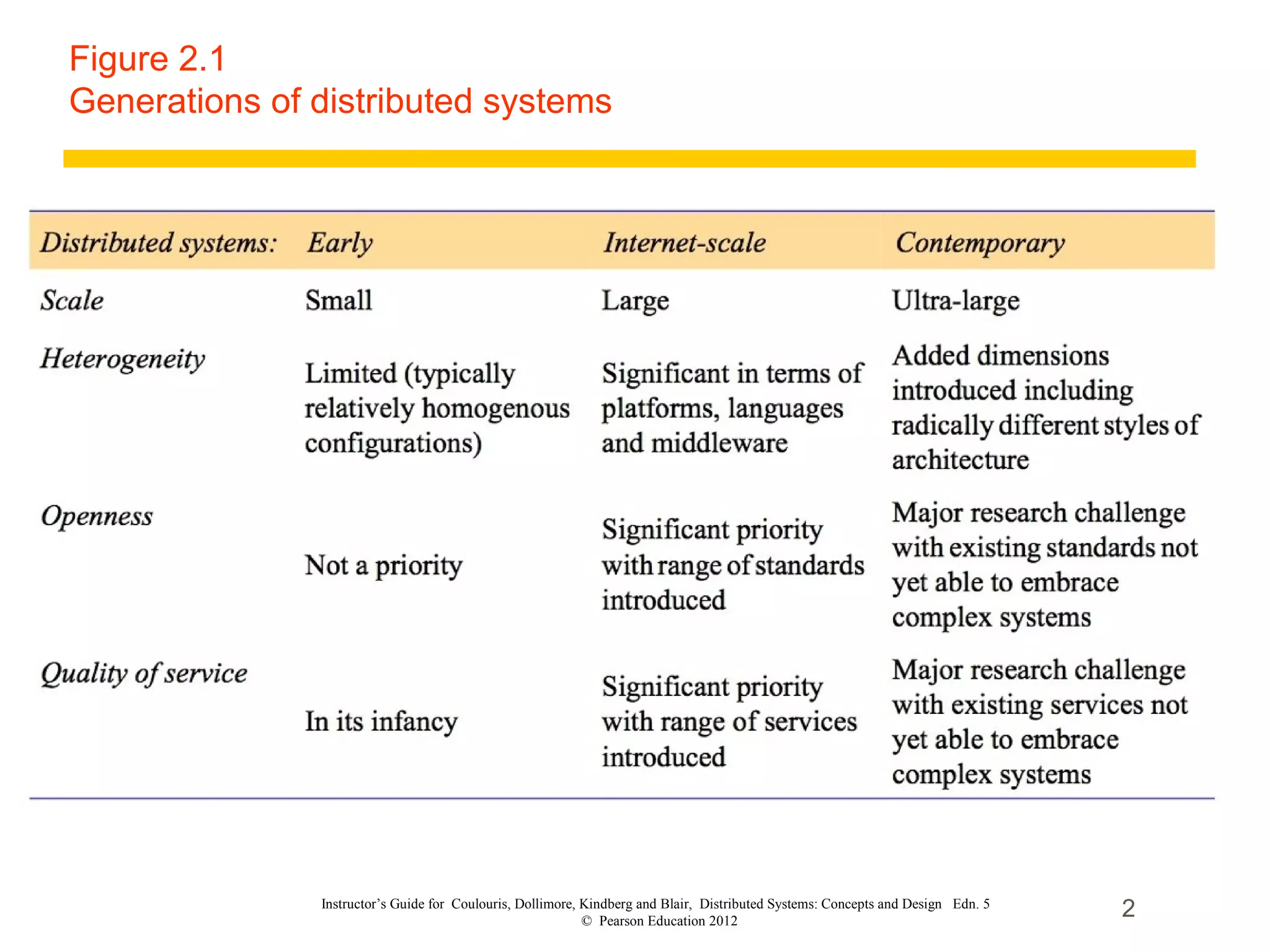 Figure 2.1
Generations of distributed systems

| Distributed systems: | Early | Internet-scale | Contemporary |
|---|---|---|---|
| Scale | Small | Large | Ultra-large |
| Heterogeneity | Limited (typically relatively homogenous configurations) | Significant in terms of platforms, languages and middleware | Added dimensions introduced including radically different styles of architecture |
| Openness | Not a priority | Significant priority with range of standards introduced | Major research challenge with existing standards not yet able to embrace complex systems |
| Quality of service | In its infancy | Significant priority with range of services introduced | Major research challenge with existing services not yet able to embrace complex systems |

Instructor's Guide for Coulouris, Dollimore, Kindberg and Blair, Distributed Systems: Concepts and Design Edn. 5
© Pearson Education 2012

2